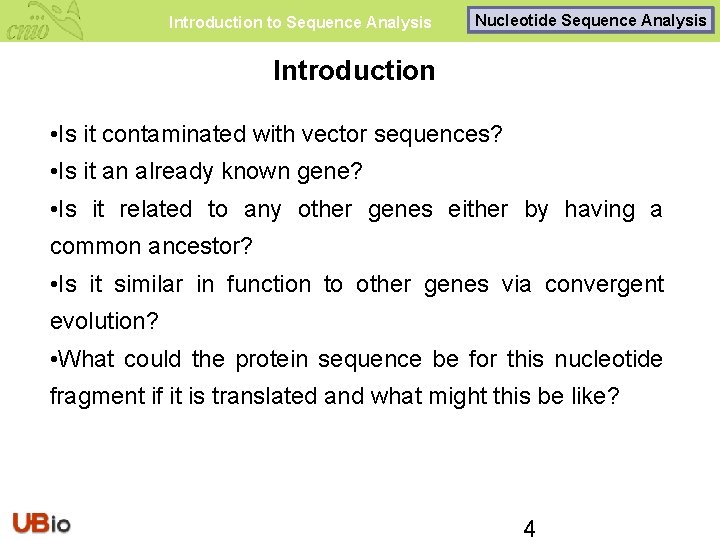 cnio

Introduction to Sequence Analysis

Nucleotide Sequence Analysis

Introduction

•Is it contaminated with vector sequences?

•Is it an already known gene?

•Is it related to any other genes either by having a common ancestor?

•Is it similar in function to other genes via convergent evolution?

•What could the protein sequence be for this nucleotide fragment if it is translated and what might this be like?

UBio

4